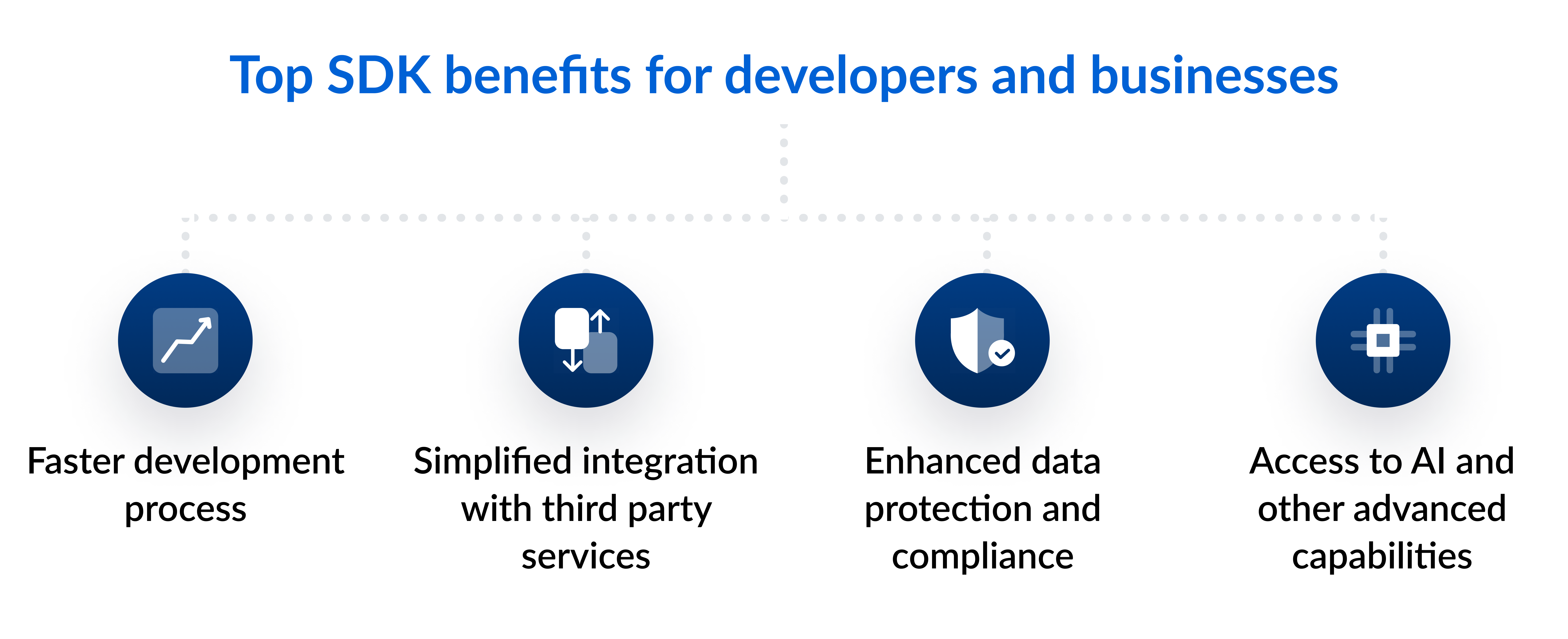 Top SDK benefits for developers and businesses

Faster development process

Simplified integration with third party services

Enhanced data protection and compliance

Access to AI and other advanced capabilities